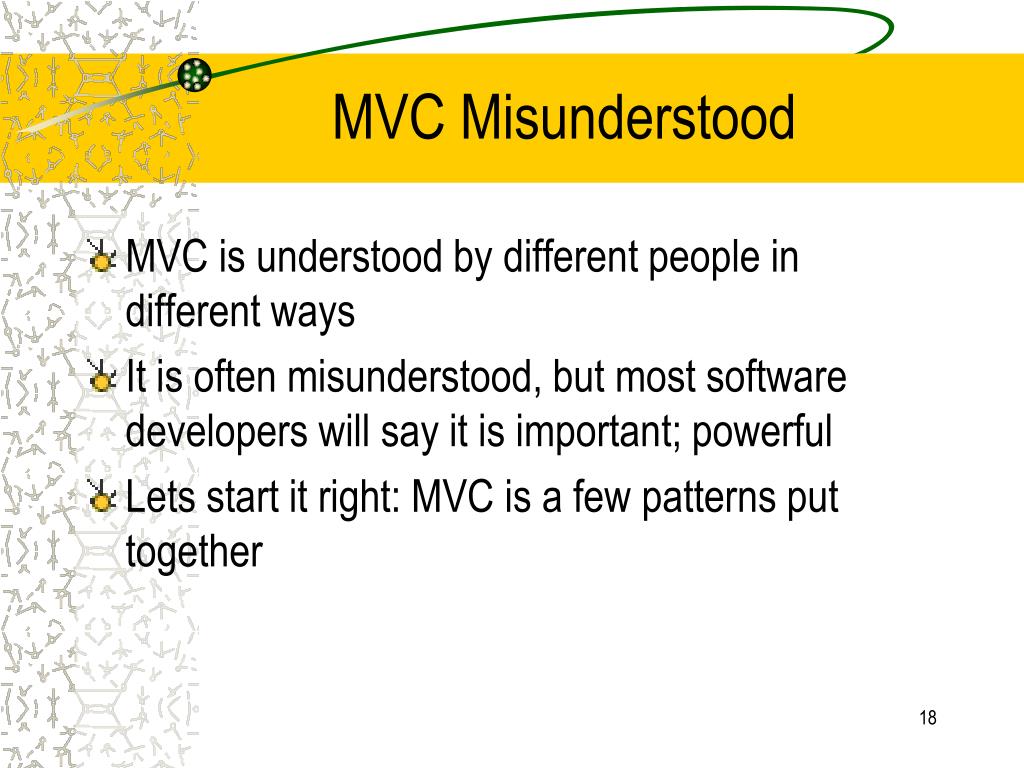 MVC Misunderstood

MVC is understood by different people in different ways

It is often misunderstood, but most software developers will say it is important; powerful

Lets start it right: MVC is a few patterns put together

18